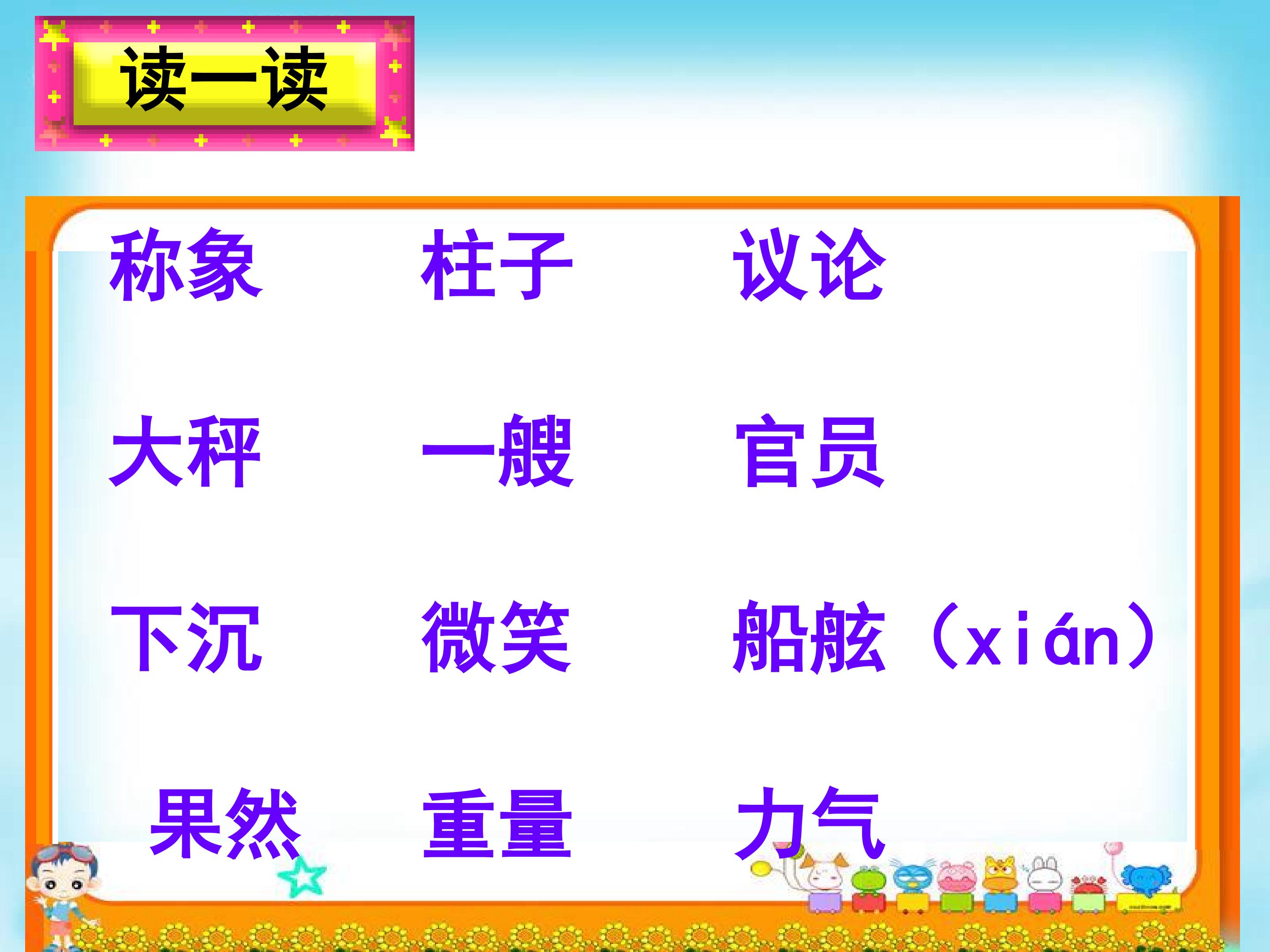 读一读

称象 柱子 议论

大秤 一艘 官员

下沉 微笑 船舷（xián）

果然 重量 力气